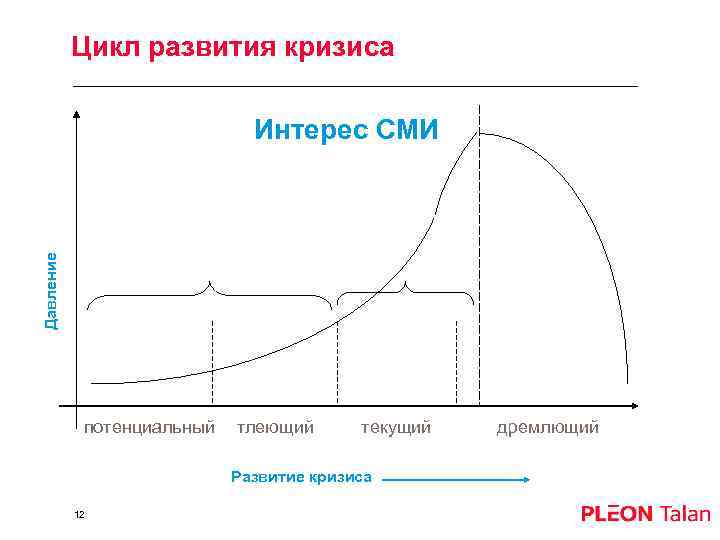 Цикл развития кризиса

Интерес СМИ

Давление

потенциальный тлеющий текущий дремлющий

Развитие кризиса

12

PLEON Talan